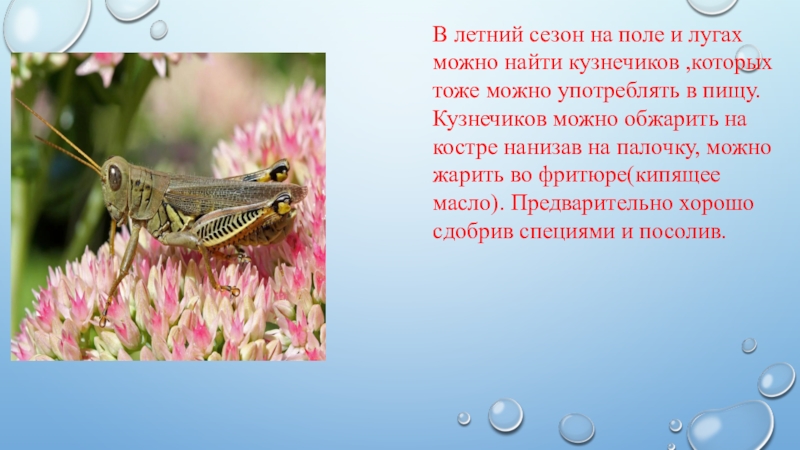 В летний сезон на поле и лугах можно найти кузнечиков ,которых тоже можно употреблять в пищу. Кузнечиков можно обжарить на костре нанизав на палочку, можно жарить во фритюре(кипящее масло). Предварительно хорошо сдобрив специями и посолив.